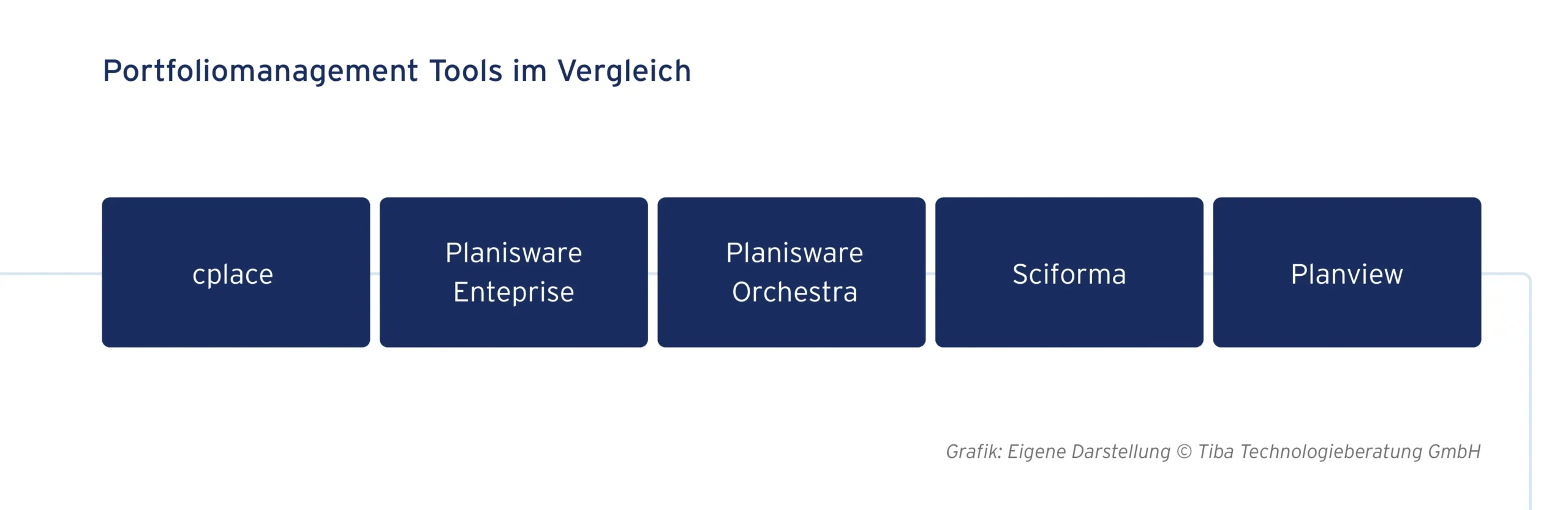 Portfoliomanagement Tools im Vergleich

cplace

Planisware Enteprise

Planisware Orchestra

Sciforma

Planview

Grafik: Eigene Darstellung © Tiba Technologieberatung GmbH